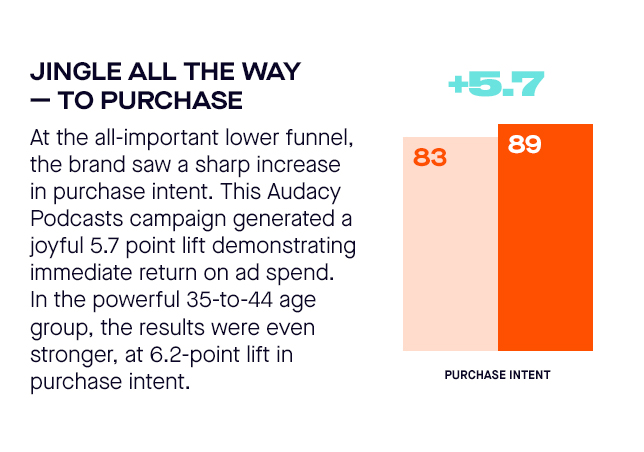 JINGLE ALL THE WAY — TO PURCHASE

At the all-important lower funnel, the brand saw a sharp increase in purchase intent. This Audacy Podcasts campaign generated a joyful 5.7 point lift demonstrating immediate return on ad spend. In the powerful 35-to-44 age group, the results were even stronger, at 6.2-point lift in purchase intent.

+5.7

83

89

PURCHASE INTENT